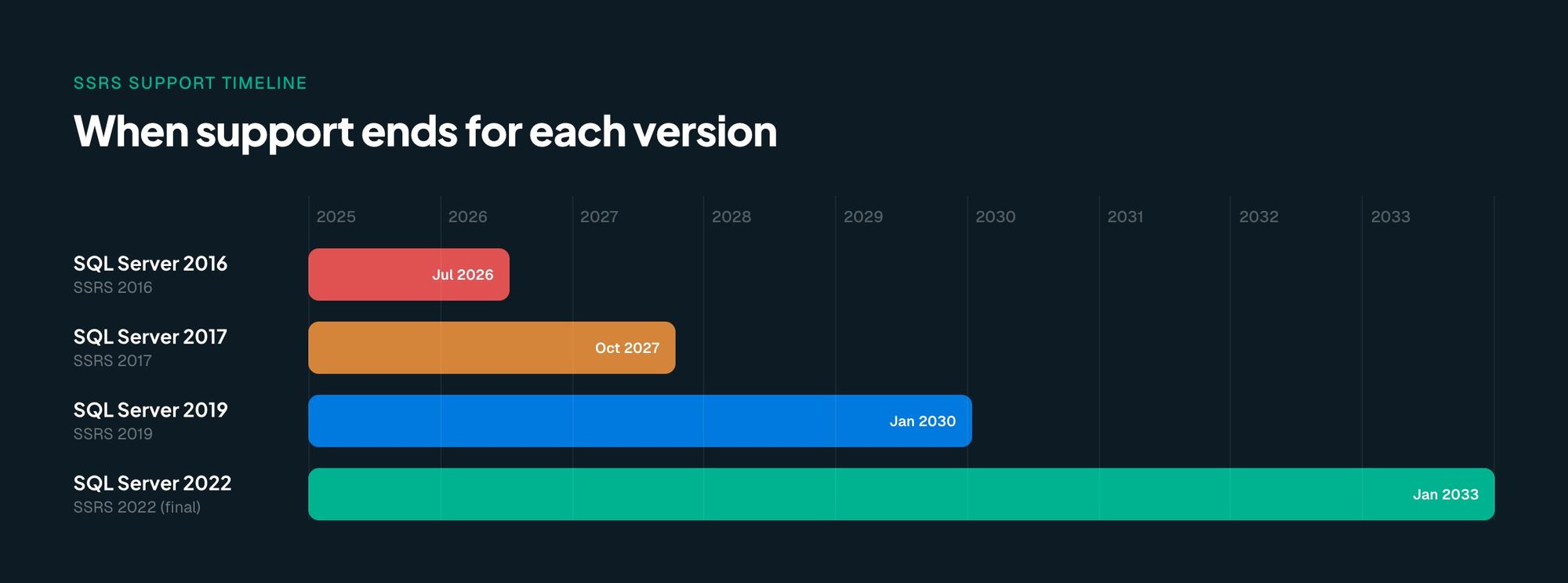 SSRS SUPPORT TIMELINE

When support ends for each version

2025 2026 2027 2028 2029 2030 2031 2032 2033

SQL Server 2016
SSRS 2016
Jul 2026

SQL Server 2017
SSRS 2017
Oct 2027

SQL Server 2019
SSRS 2019
Jan 2030

SQL Server 2022
SSRS 2022 (final)
Jan 2033